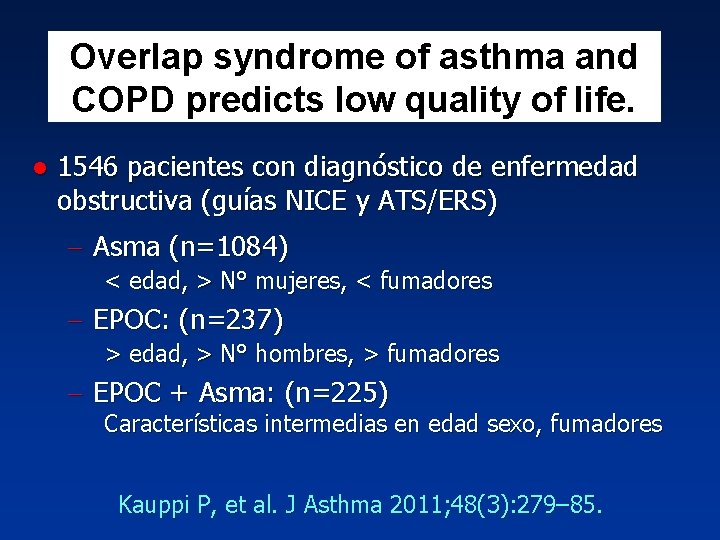 Overlap syndrome of asthma and COPD predicts low quality of life.

• 1546 pacientes con diagnóstico de enfermedad obstructiva (guías NICE y ATS/ERS)

- Asma (n=1084)
< edad, > N° mujeres, < fumadores

- EPOC: (n=237)
> edad, > N° hombres, > fumadores

- EPOC + Asma: (n=225)
Características intermedias en edad sexo, fumadores

Kauppi P, et al. J Asthma 2011;48(3):279–85.